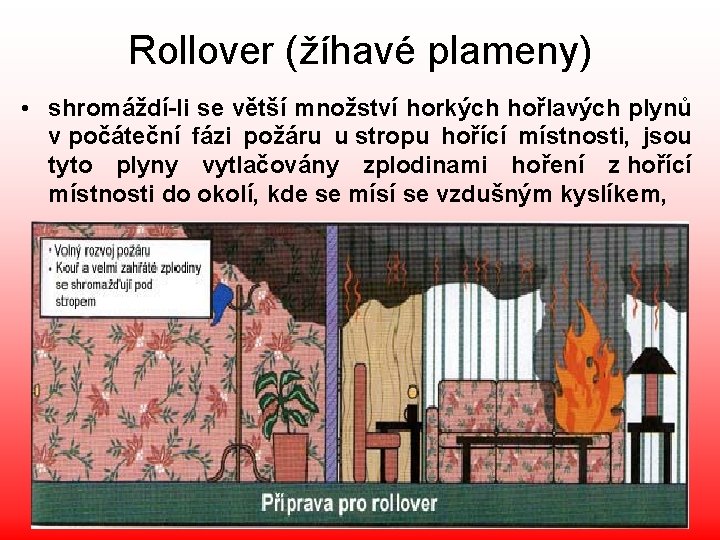 Rollover (žíhavé plameny)

• shromáždí-li se větší množství horkých hořlavých plynů v počáteční fázi požáru u stropu hořící místnosti, jsou tyto plyny vytlačovány zplodinami hoření z hořící místnosti do okolí, kde se mísí se vzdušným kyslíkem,

• Volný rozvoj požáru
• Kouř a velmi zahřáté zplodiny se shromažďují pod stropem

Příprava pro rollover